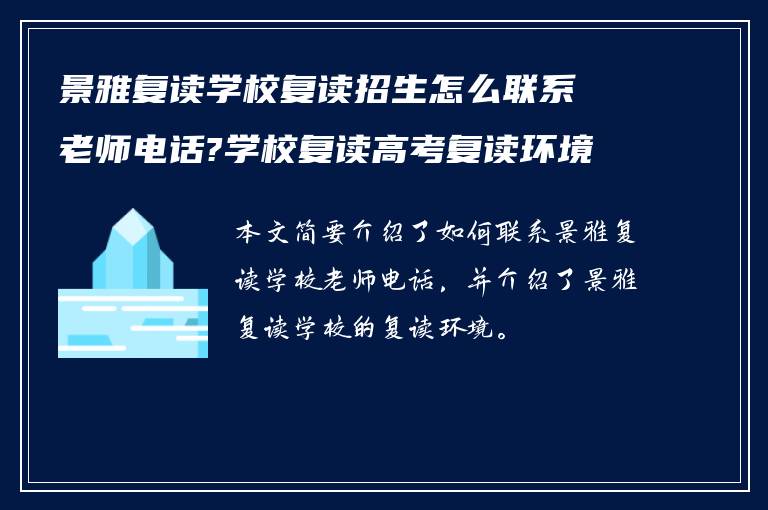 景雅复读学校复读招生怎么联系老师电话?学校复读高考复读环境

本文简要介绍了如何联系景雅复读学校老师电话，并介绍了景雅复读学校的复读环境。